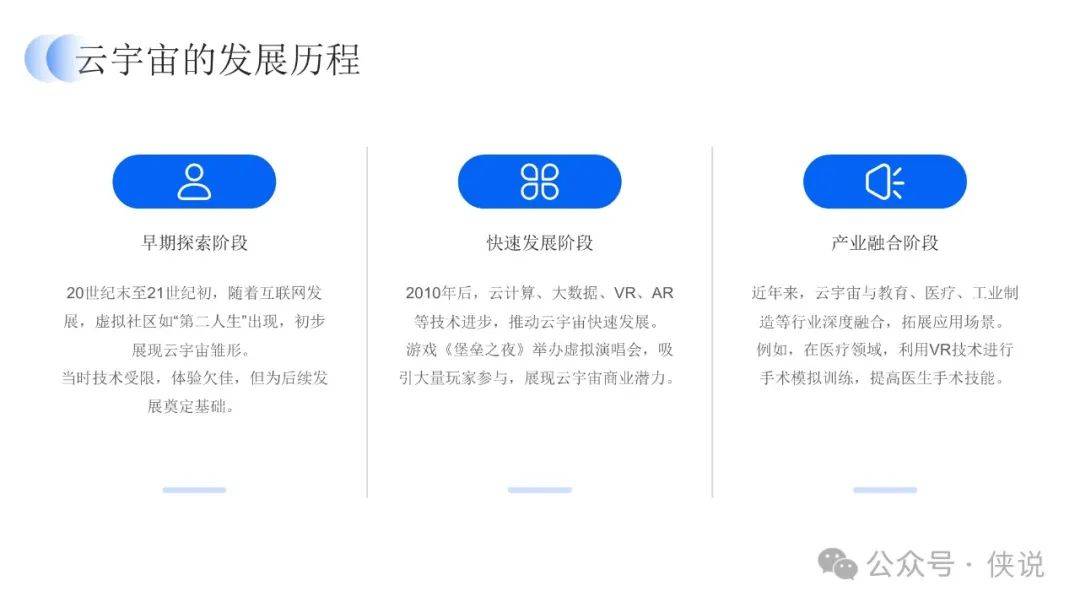 云宇宙的发展历程

早期探索阶段

20世纪末至21世纪初，随着互联网发展，虚拟社区如“第二人生”出现，初步展现云宇宙雏形。
当时技术受限，体验欠佳，但为后续发展奠定基础。

快速发展阶段

2010年后，云计算、大数据、VR、AR等技术进步，推动云宇宙快速发展。
游戏《堡垒之夜》举办虚拟演唱会，吸引大量玩家参与，展现云宇宙商业潜力。

产业融合阶段

近年来，云宇宙与教育、医疗、工业制造等行业深度融合，拓展应用场景。
例如，在医疗领域，利用VR技术进行手术模拟训练，提高医生手术技能。

公众号 · 侠说